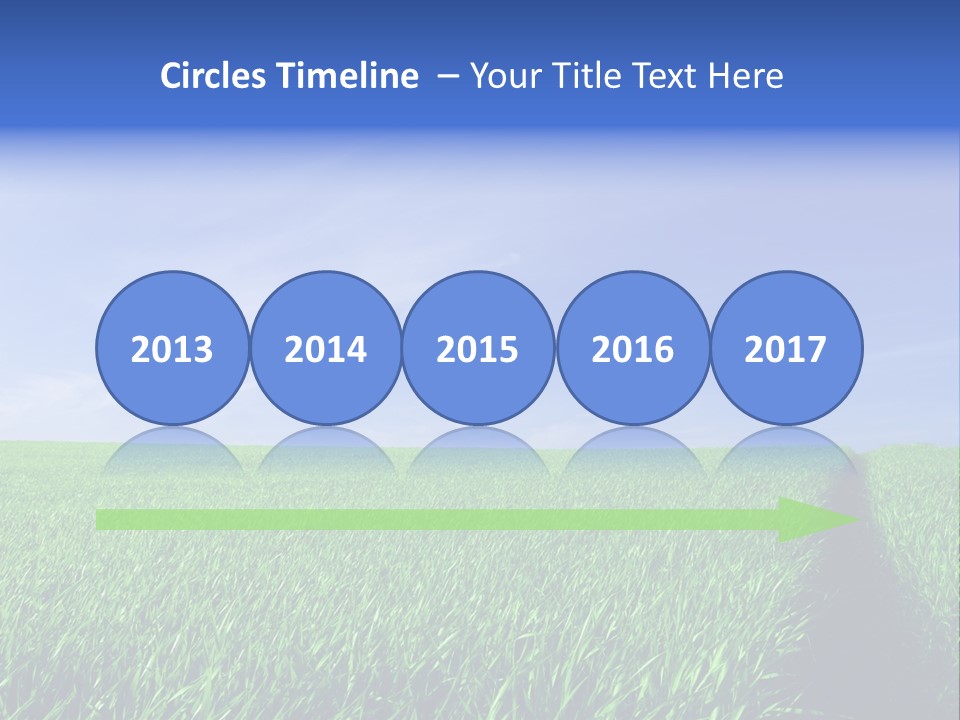 Circles Timeline – Your Title Text Here

2013
2014
2015
2016
2017